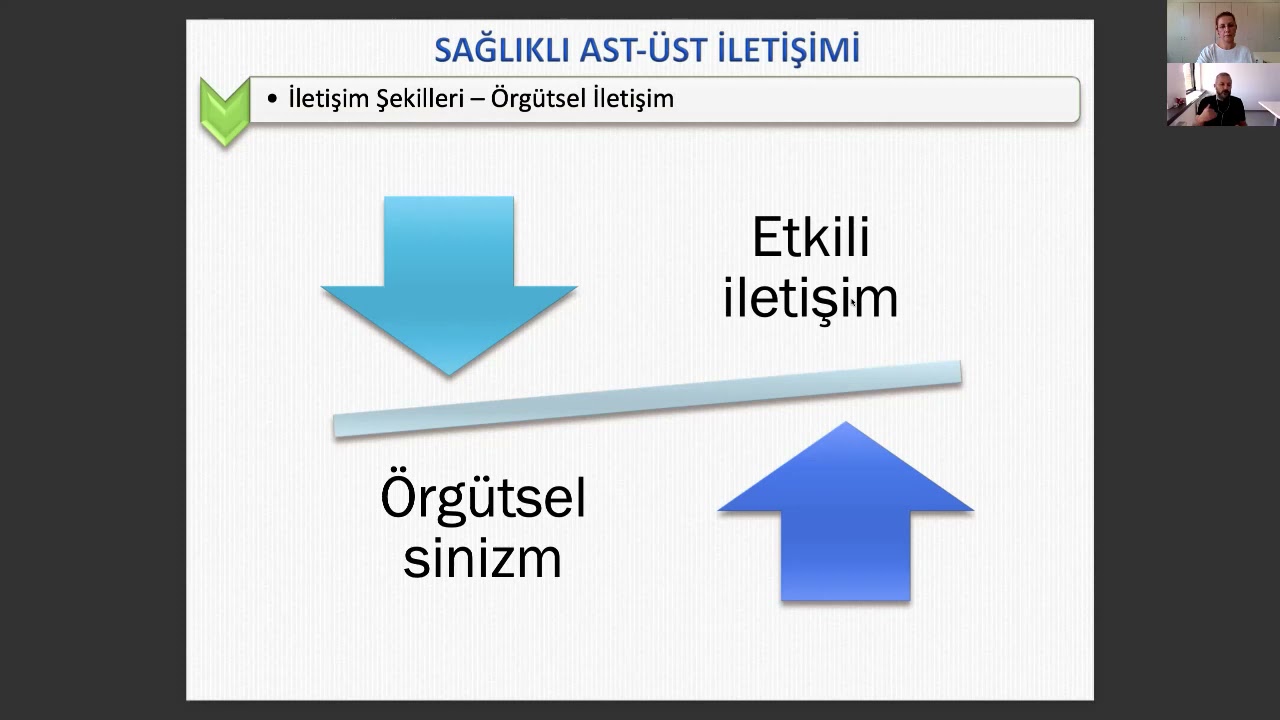 SAĞLIKLI AST-ÜST İLETİŞİMİ

• İletişim Şekilleri – Örgütsel İletişim

Etkili iletişim

Örgütsel sinizm